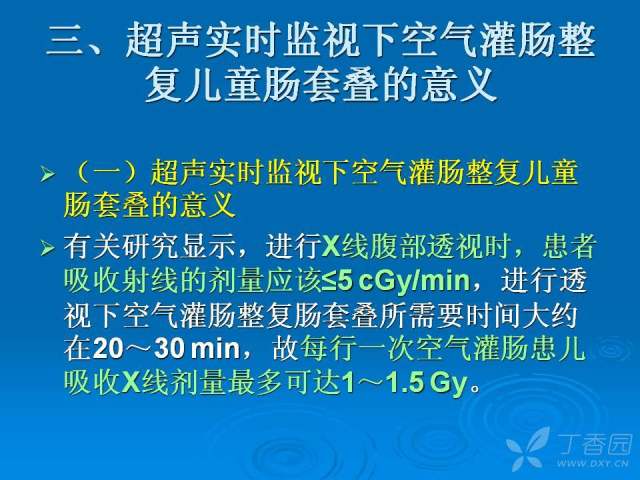 三、超声实时监视下空气灌肠整复儿童肠套叠的意义

➢ （一）超声实时监视下空气灌肠整复儿童肠套叠的意义

➢ 有关研究显示，进行X线腹部透视时，患者吸收射线的剂量应该≤5 cGy/min，进行透视下空气灌肠整复肠套叠所需要时间大约在20～30 min，故每行一次空气灌肠患儿吸收X线剂量最多可达1～1.5 Gy。

丁香园
WWW.DXY.CN